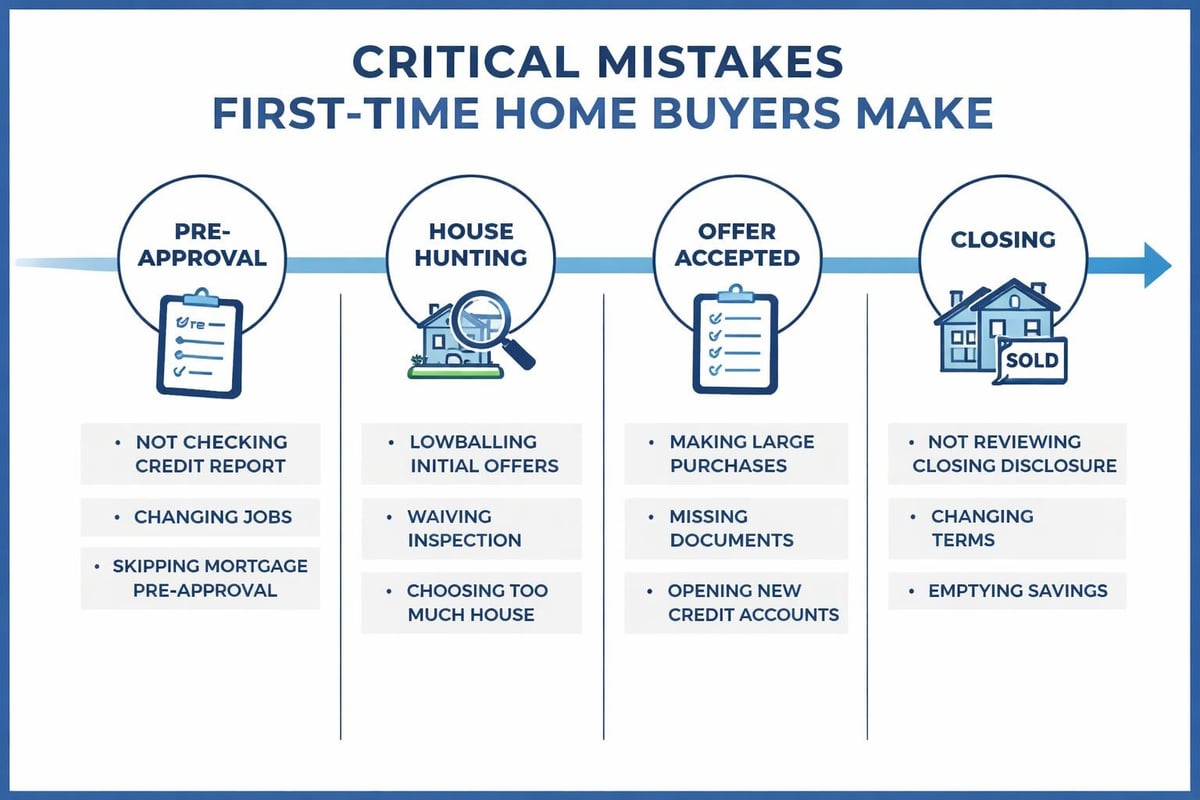 CRITICAL MISTAKES
FIRST-TIME HOME BUYERS MAKE

PRE-APPROVAL

re

• NOT CHECKING CREDIT REPORT

• CHANGING JOBS

• SKIPPING MORTGAGE PRE-APPROVAL

HOUSE HUNTING

• LOWBALLING INITIAL OFFERS

• WAIVING INSPECTION

• CHOOSING TOO MUCH HOUSE

OFFER ACCEPTED

• MAKING LARGE PURCHASES

• MISSING DOCUMENTS

• OPENING NEW CREDIT ACCOUNTS

CLOSING

SOLD

• NOT REVIEWING CLOSING DISCLOSURE

• CHANGING TERMS

• EMPTYING SAVINGS